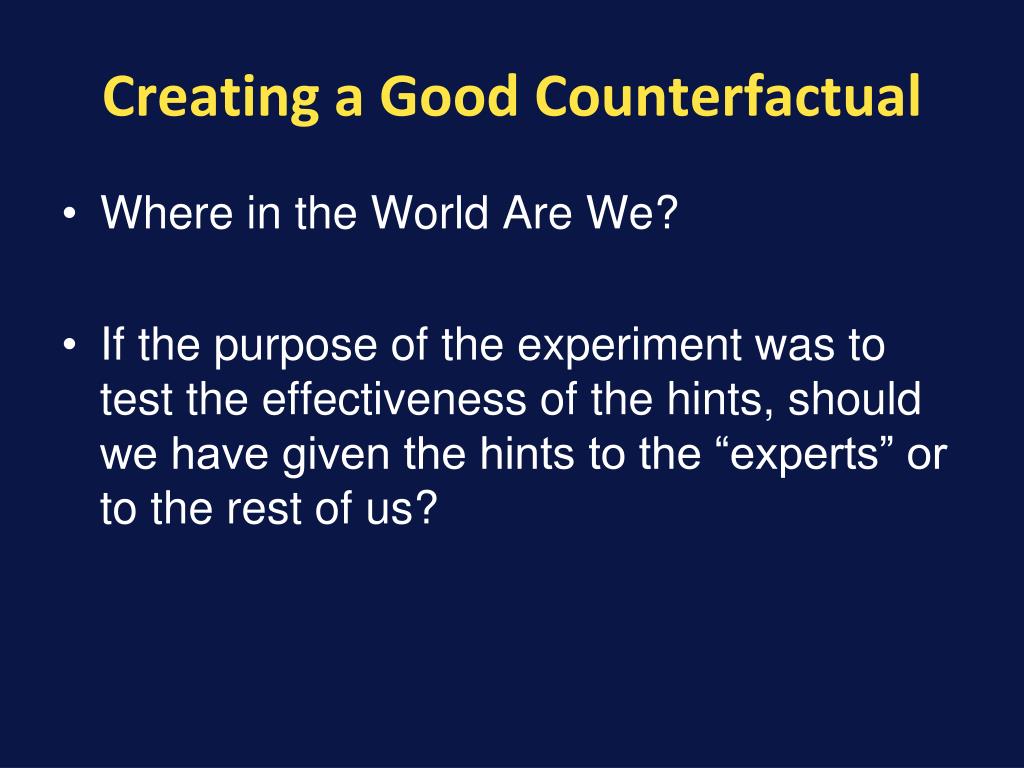 Creating a Good Counterfactual

• Where in the World Are We?

• If the purpose of the experiment was to test the effectiveness of the hints, should we have given the hints to the “experts” or to the rest of us?